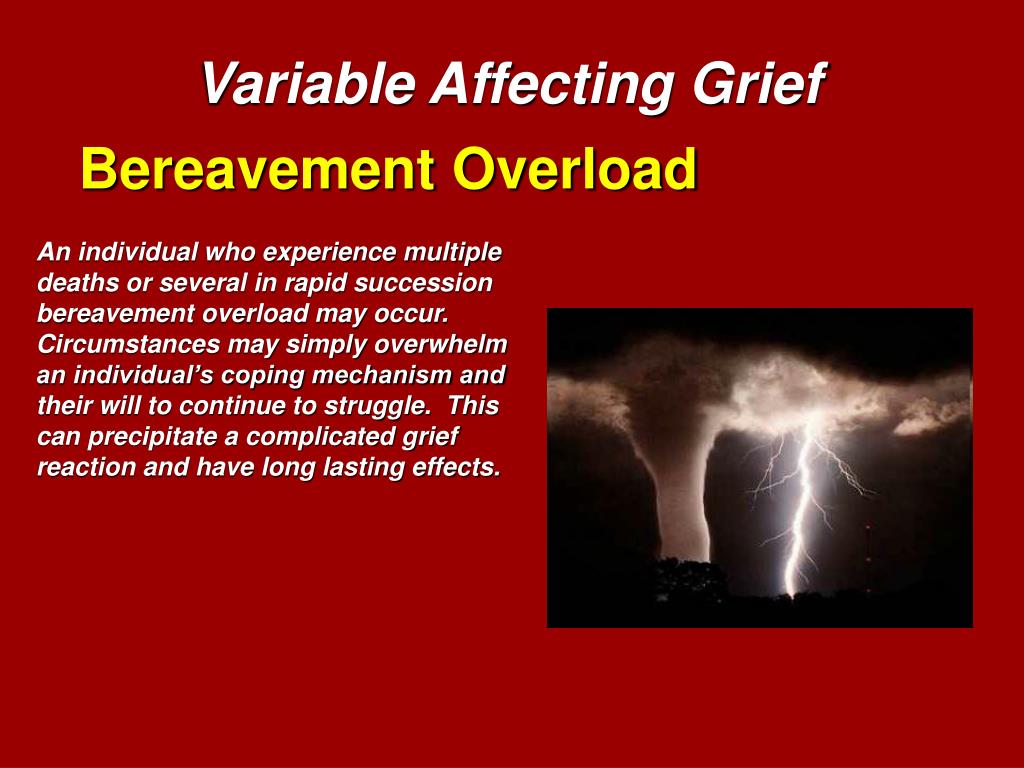 Variable Affecting Grief

Bereavement Overload

An individual who experience multiple deaths or several in rapid succession bereavement overload may occur. Circumstances may simply overwhelm an individual's coping mechanism and their will to continue to struggle. This can precipitate a complicated grief reaction and have long lasting effects.